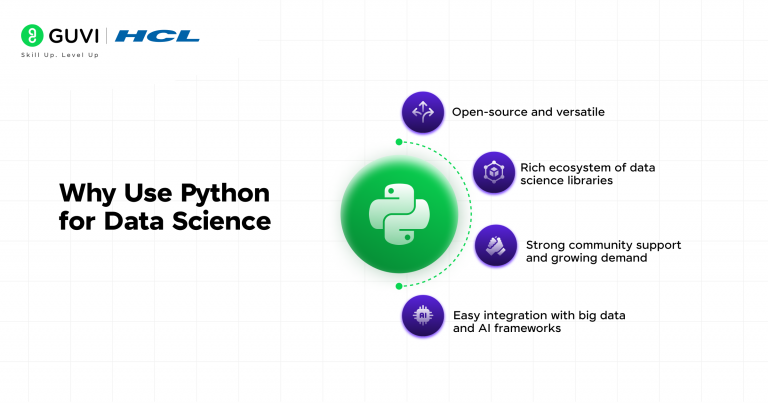 GUVI | HCL
Skill Up. Level Up

Why Use Python for Data Science

Open-source and versatile

Rich ecosystem of data science libraries

Strong community support and growing demand

AI

Easy integration with big data and AI frameworks